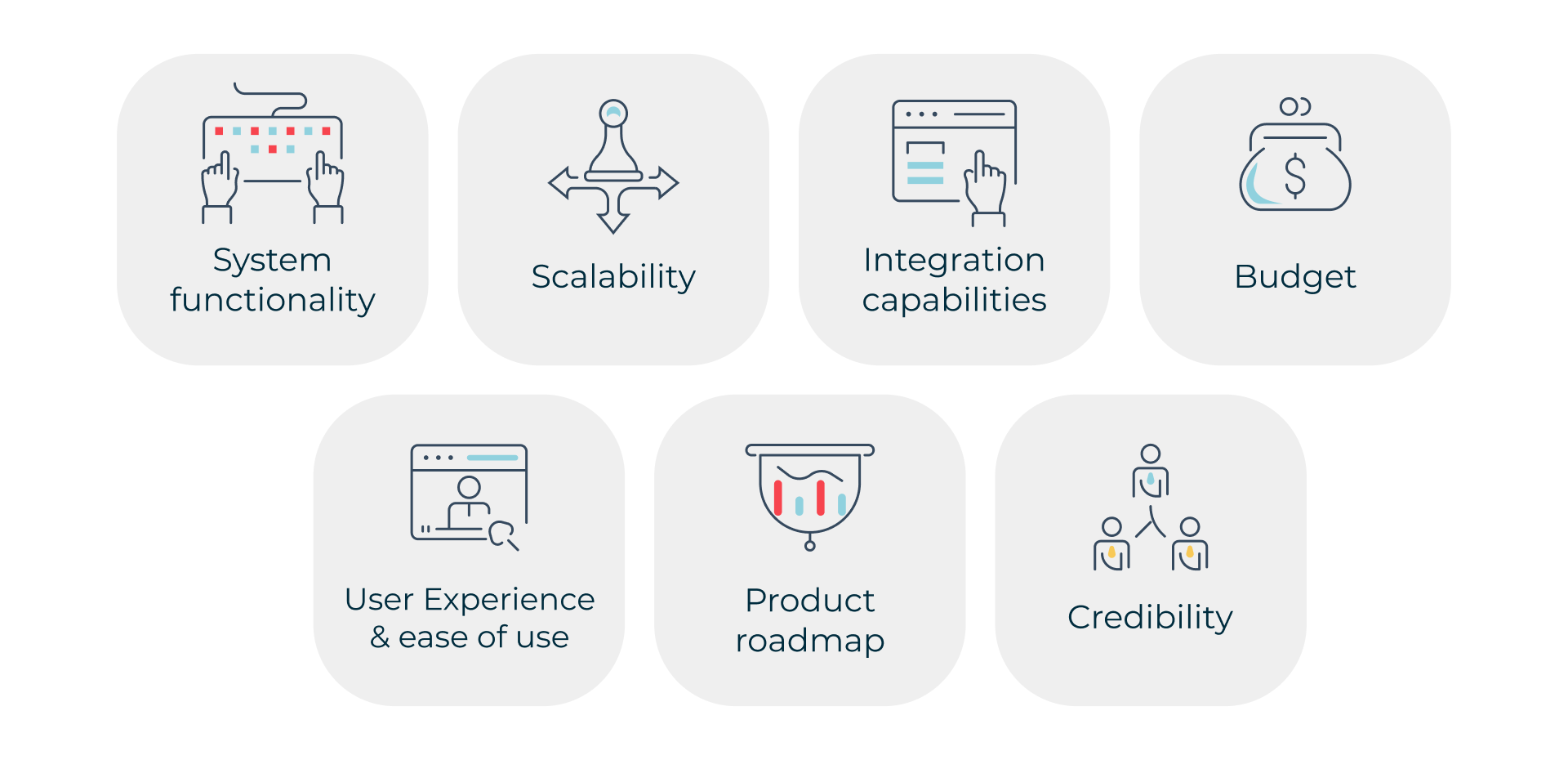 System functionality

Scalability

Integration capabilities

$

Budget

User Experience & ease of use

Product roadmap

Credibility